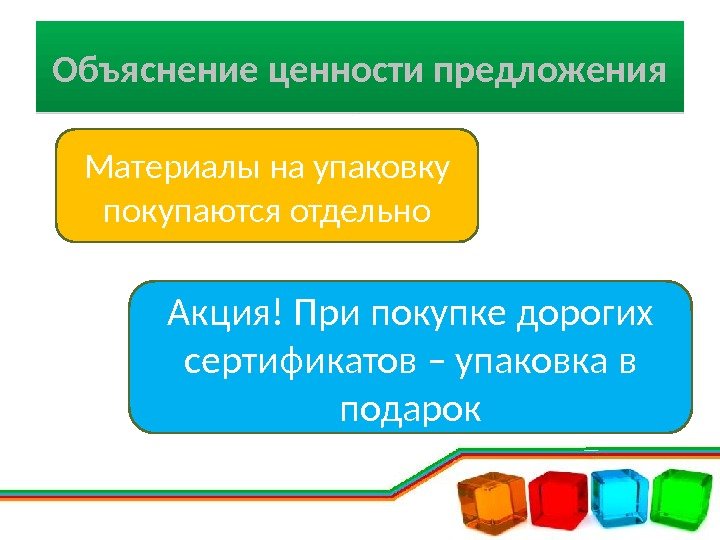 Объяснение ценности предложения

Материалы на упаковку покупаются отдельно

Акция! При покупке дорогих сертификатов – упаковка в подарок